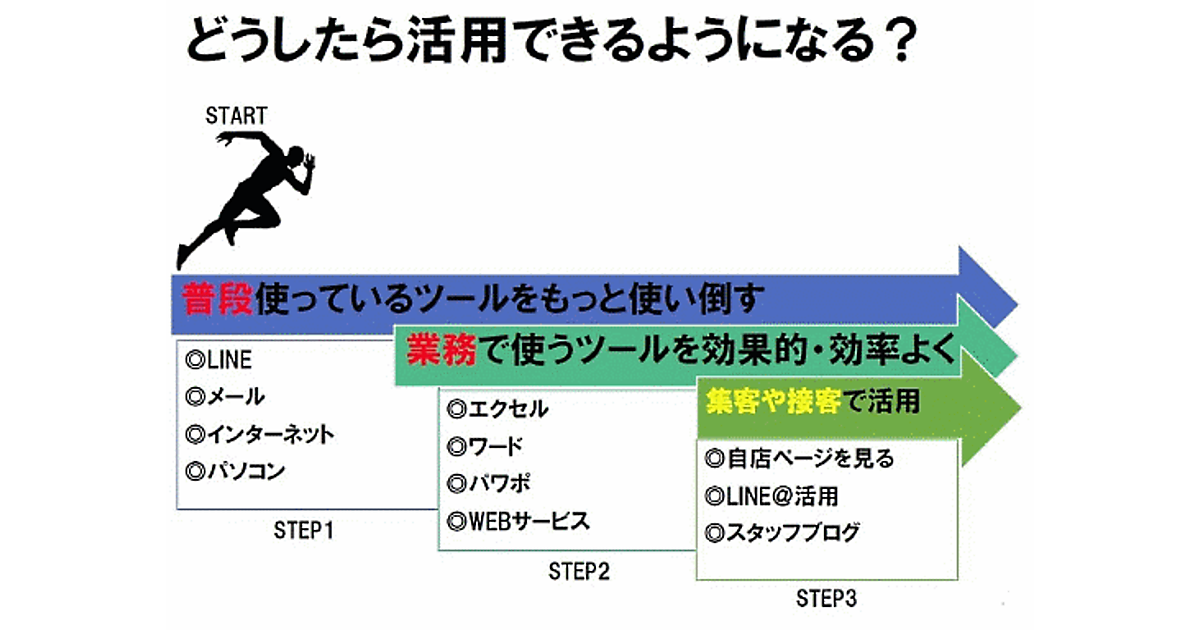 どうしたら活用できるようになる？

START

普段使っているツールをもっと使い倒す

◎LINE
◎メール
◎インターネット
◎パソコン

STEP1

業務で使うツールを効果的・効率よく

◎エクセル
◎ワード
◎パワポ
◎WEBサービス

STEP2

集客や接客で活用

◎自店ページを見る
◎LINE@活用
◎スタッフブログ

STEP3